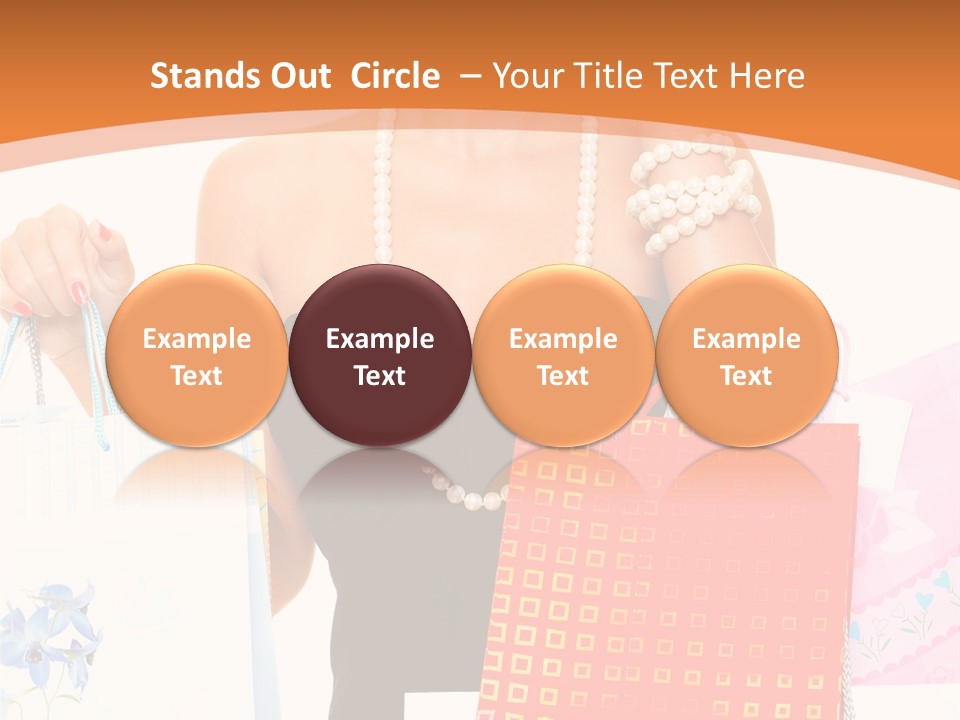 Stands Out Circle – Your Title Text Here

Example Text

Example Text

Example Text

Example Text